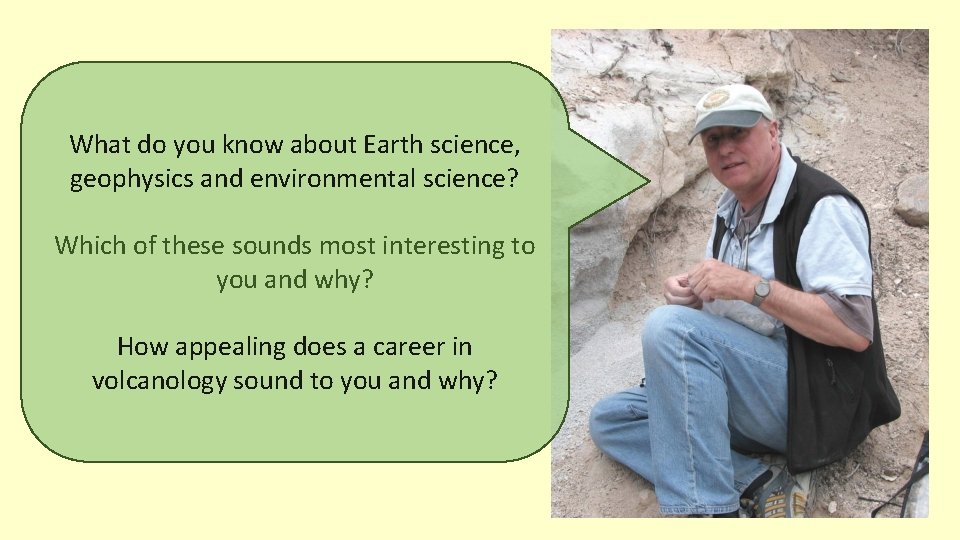 What do you know about Earth science, geophysics and environmental science?

Which of these sounds most interesting to you and why?

How appealing does a career in volcanology sound to you and why?